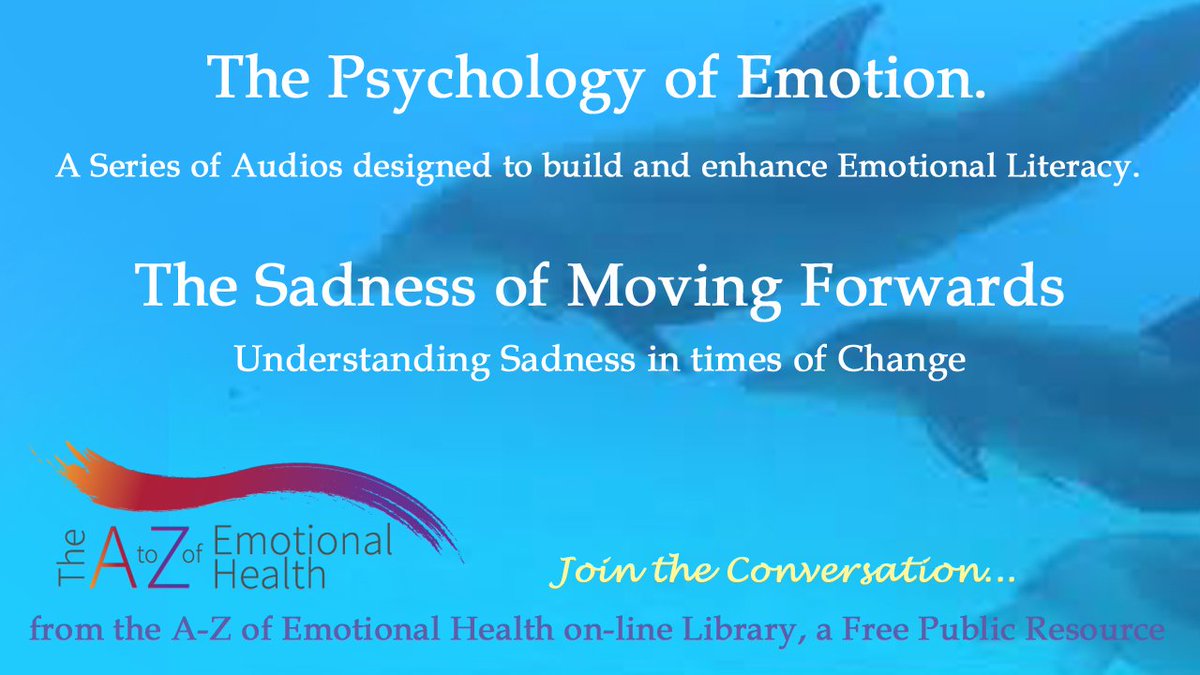 The Psychology of Emotion.

A Series of Audios designed to build and enhance Emotional Literacy.

The Sadness of Moving Forwards

Understanding Sadness in times of Change

The A to Z of Emotional Health

Join the Conversation...

from the A-Z of Emotional Health on-line Library, a Free Public Resource